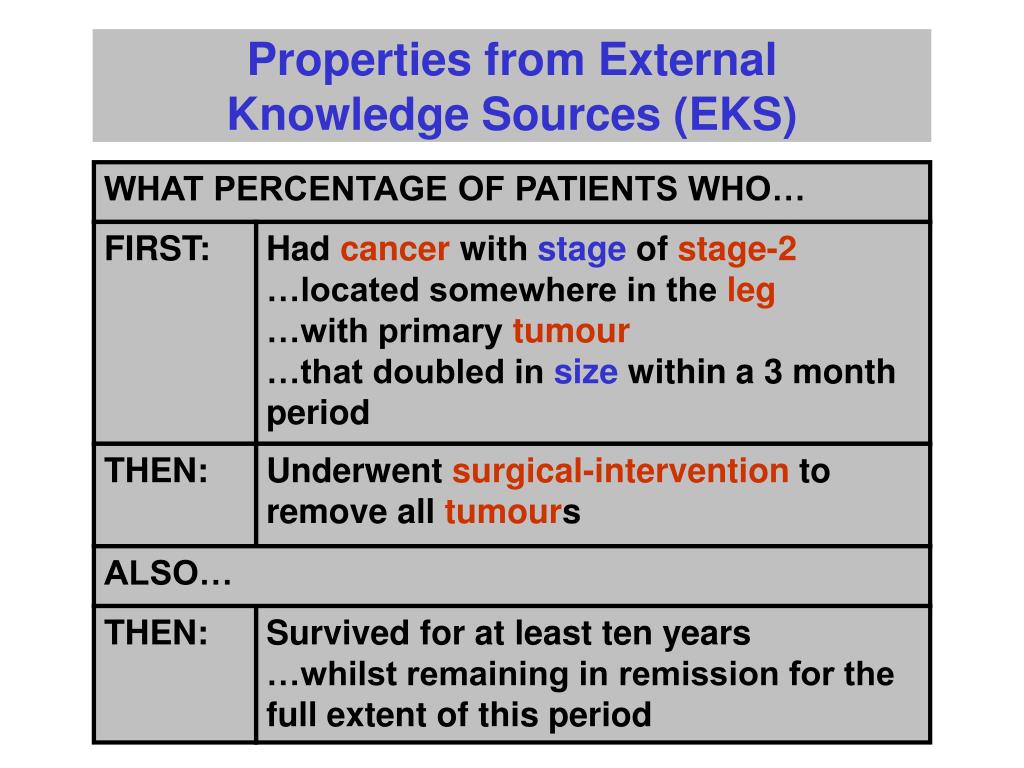 Properties from External Knowledge Sources (EKS)

| WHAT PERCENTAGE OF PATIENTS WHO… | |
|---|---|
| FIRST: | Had cancer with stage of stage-2 …located somewhere in the leg …with primary tumour …that doubled in size within a 3 month period |
| THEN: | Underwent surgical-intervention to remove all tumours |
| ALSO… | |
| THEN: | Survived for at least ten years …whilst remaining in remission for the full extent of this period |